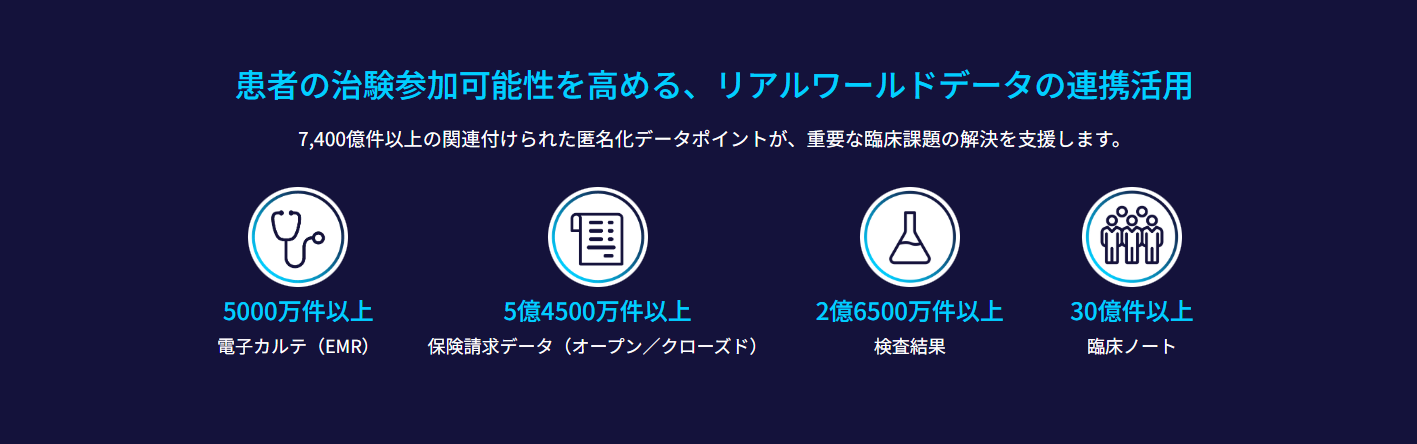 患者の治験参加可能性を高める、リアルワールドデータの連携活用

7,400億件以上の関連付けられた匿名化データポイントが、重要な臨床課題の解決を支援します。

5000万件以上
電子カルテ（EMR）

5億4500万件以上
保険請求データ（オープン／クローズド）

2億6500万件以上
検査結果

30億件以上
臨床ノート